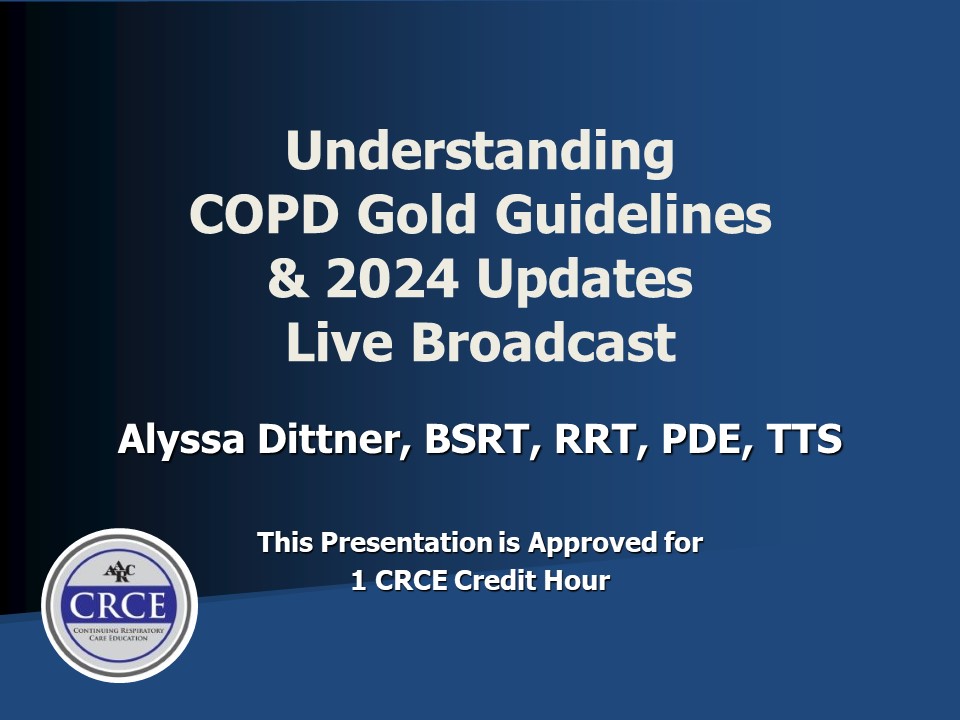 Understanding
COPD Gold Guidelines
& 2024 Updates
Live Broadcast

Alyssa Dittner, BSRT, RRT, PDE, TTS

This Presentation is Approved for
1 CRCE Credit Hour

AARC
CRCE
CONTINUING RESPIRATORY CARE EDUCATION